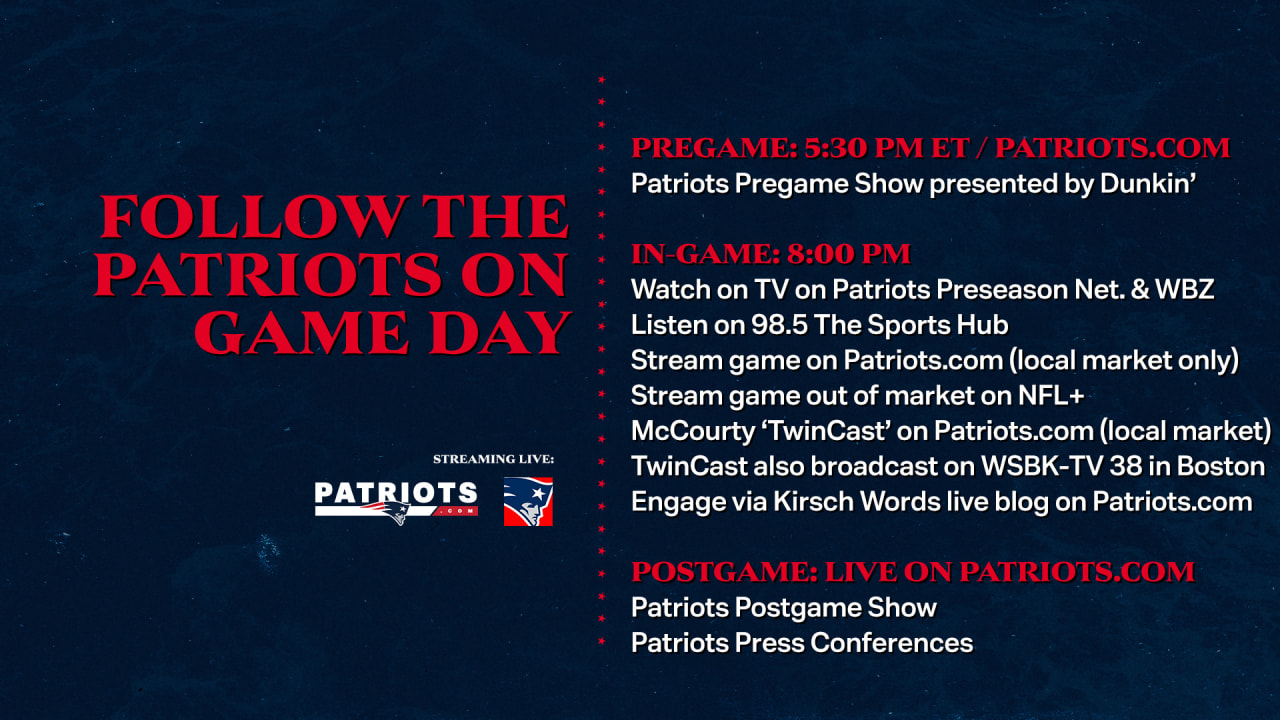 FOLLOW THE PATRIOTS ON GAME DAY

STREAMING LIVE:

PATRIOTS .COM

PREGAME: 5:30 PM ET / PATRIOTS.COM
Patriots Pregame Show presented by Dunkin'

IN-GAME: 8:00 PM
Watch on TV on Patriots Preseason Net. & WBZ
Listen on 98.5 The Sports Hub
Stream game on Patriots.com (local market only)
Stream game out of market on NFL+
McCourty 'TwinCast' on Patriots.com (local market)
TwinCast also broadcast on WSBK-TV 38 in Boston
Engage via Kirsch Words live blog on Patriots.com

POSTGAME: LIVE ON PATRIOTS.COM
Patriots Postgame Show
Patriots Press Conferences